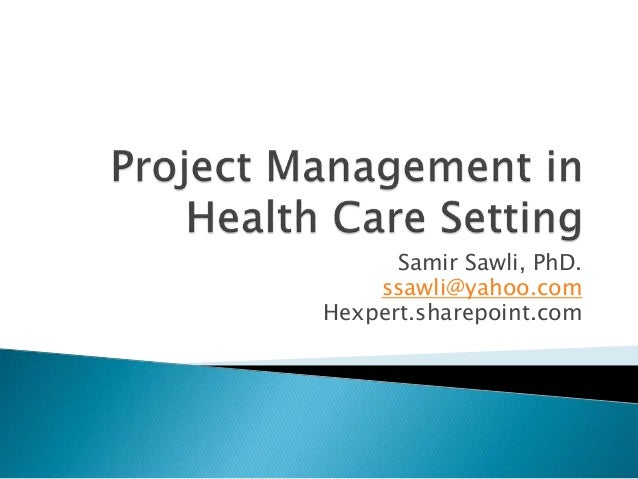 Project Management in Health Care Setting

Samir Sawli, PhD.
ssawli@yahoo.com
Hexpert.sharepoint.com